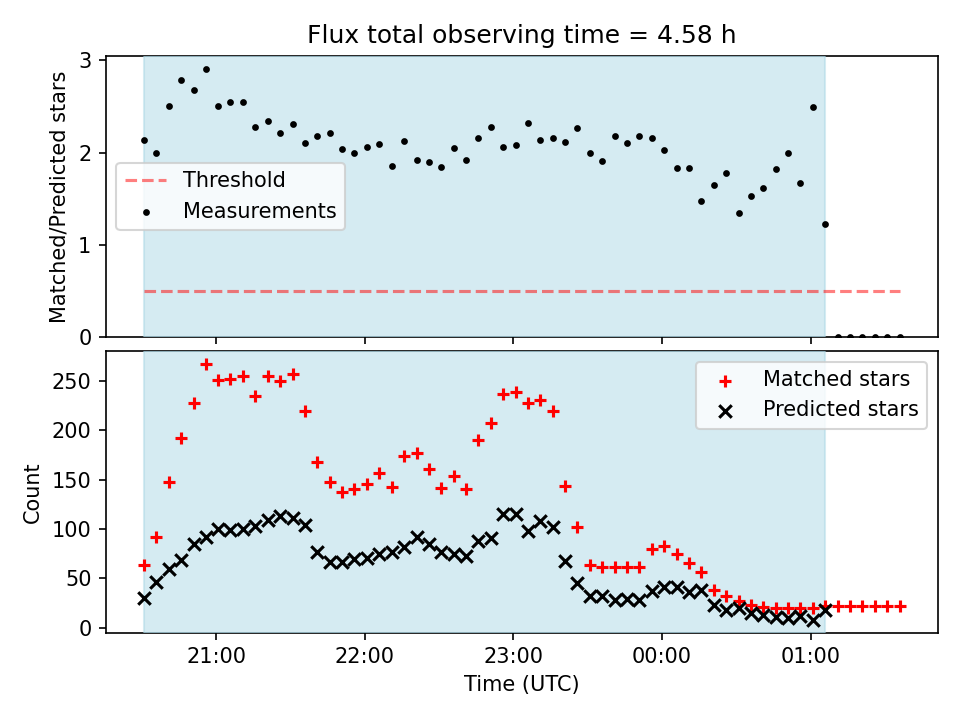 Flux total observing time = 4.58 h

Matched/Predicted stars

3
2
1
0

Threshold
Measurements

Count

250
200
150
100
50
0

Matched stars
Predicted stars

21:00
22:00
23:00
00:00
01:00

Time (UTC)